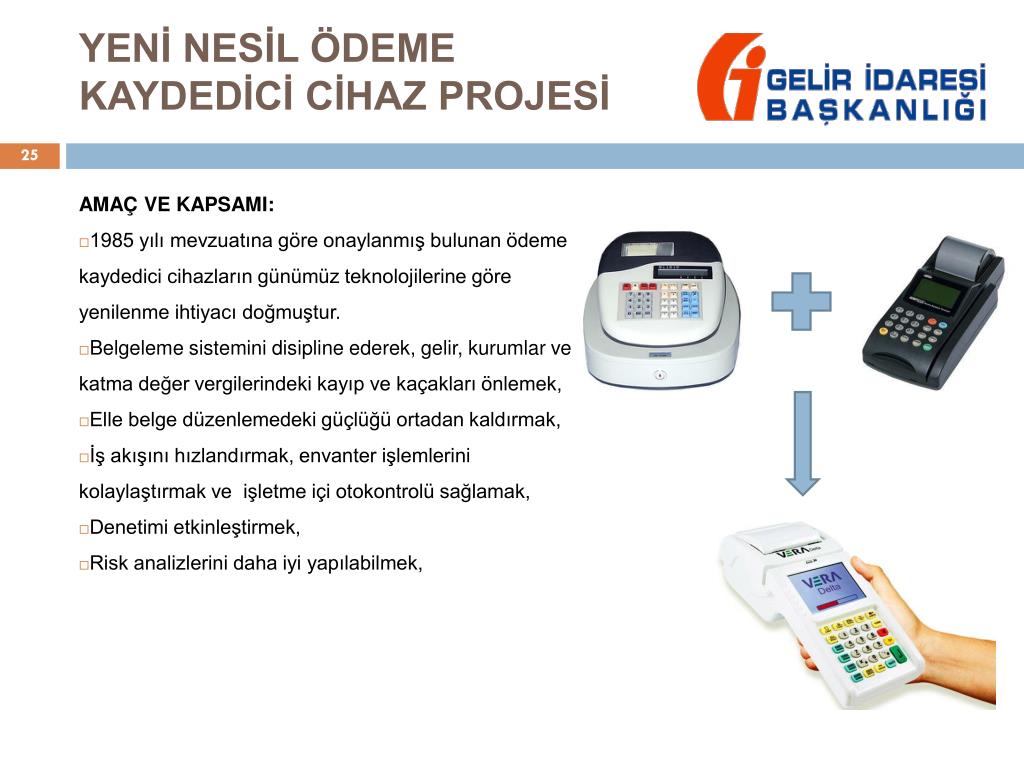 YENİ NESİL ÖDEME KAYDEDİCİ CİHAZ PROJESİ

GELİR İDARESİ BAŞKANLIĞI

25

AMAÇ VE KAPSAMI:

□1985 yılı mevzuatına göre onaylanmış bulunan ödeme kaydedici cihazların günümüz teknolojilerine göre yenilenme ihtiyacı doğmuştur.

□Belgeleme sistemini disipline ederek, gelir, kurumlar ve katma değer vergilerindeki kayıp ve kaçakları önlemek,

□Elle belge düzenlemedeki güçlüğü ortadan kaldırmak,

□İş akışını hızlandırmak, envanter işlemlerini kolaylaştırmak ve işletme içi otokontrolü sağlamak,

□Denetimi etkinleştirmek,

□Risk analizlerini daha iyi yapılabilmek,

VERA Delta

VERA Delta